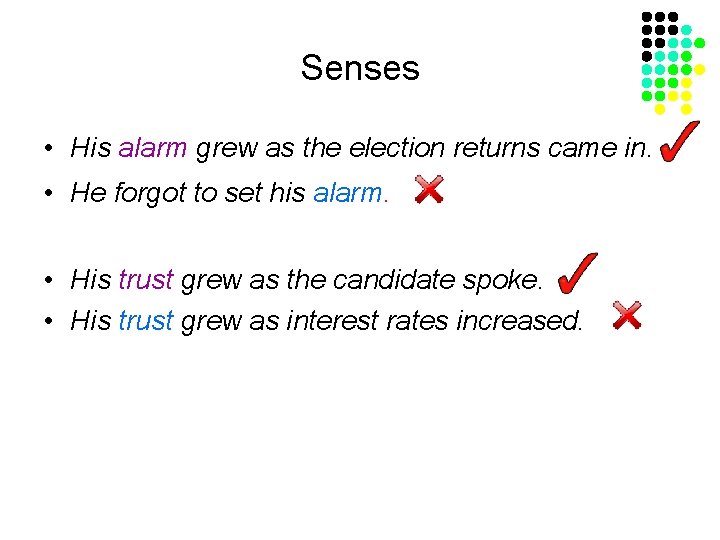 Senses

• His alarm grew as the election returns came in.
• He forgot to set his alarm.

• His trust grew as the candidate spoke.
• His trust grew as interest rates increased.